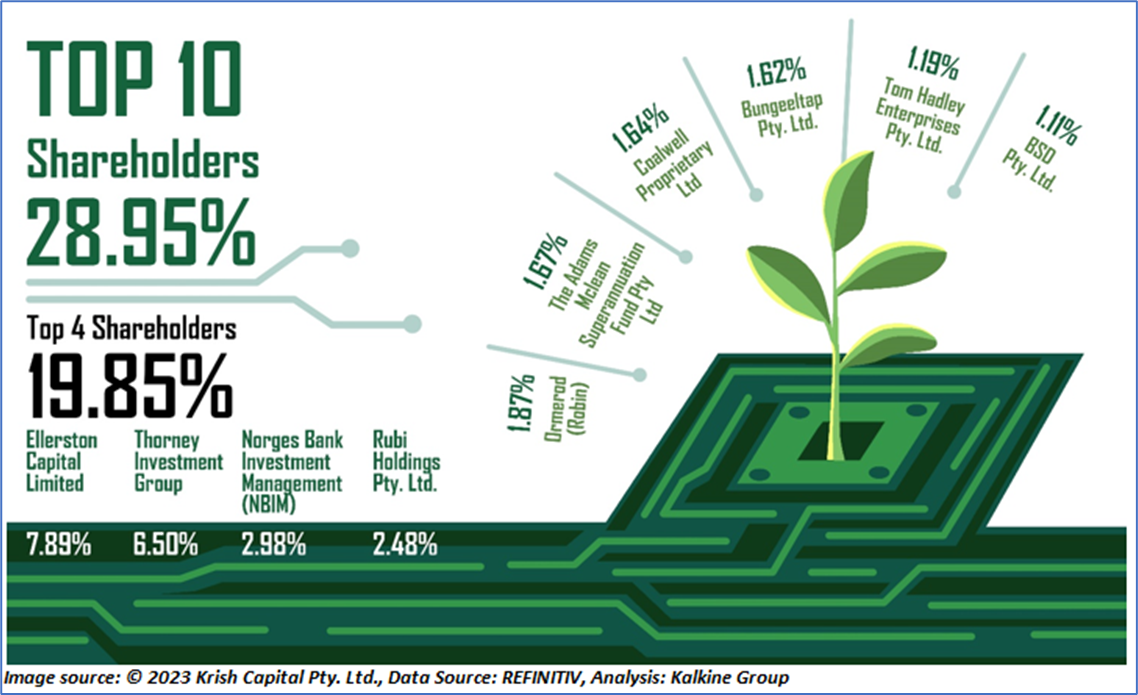 TOP 10
Shareholders
28.95%

Top 4 Shareholders
19.85%

| Ellerston Capital Limited | Thorney Investment Group | Norges Bank Investment Management (NBIM) | Rubi Holdings Pty. Ltd. |
|---|---|---|---|
| 7.89% | 6.50% | 2.98% | 2.48% |

1.87% Ormerod (Robin)

1.67% The Adams Mclean Superannuation Fund Pty Ltd

1.64% Coalwell Proprietary Ltd

1.62% Bungeeltap Pty. Ltd.

1.19% Tom Hadley Enterprises Pty. Ltd.

1.11% BSD Pty. Ltd.

Image source: © 2023 Krish Capital Pty. Ltd., Data Source: REFINITIV, Analysis: Kalkine Group